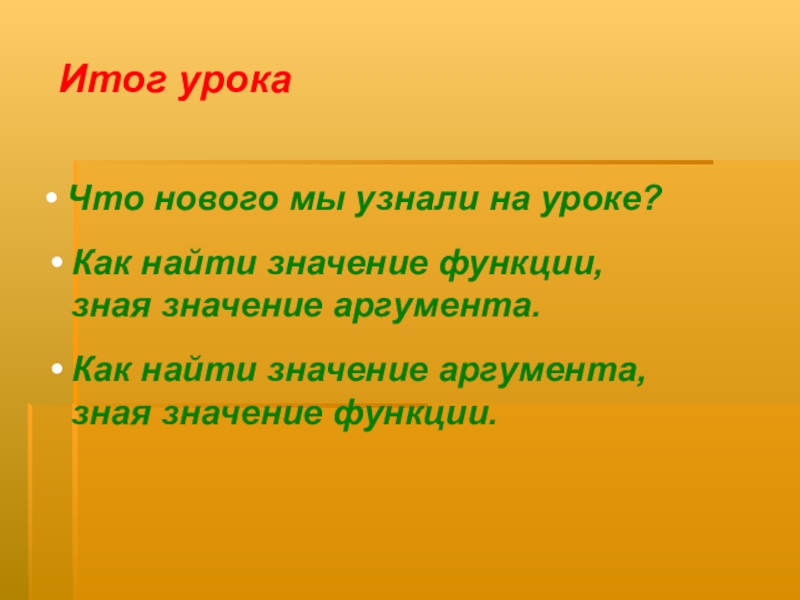 Итог урока

• Что нового мы узнали на уроке?

• Как найти значение функции, зная значение аргумента.

• Как найти значение аргумента, зная значение функции.